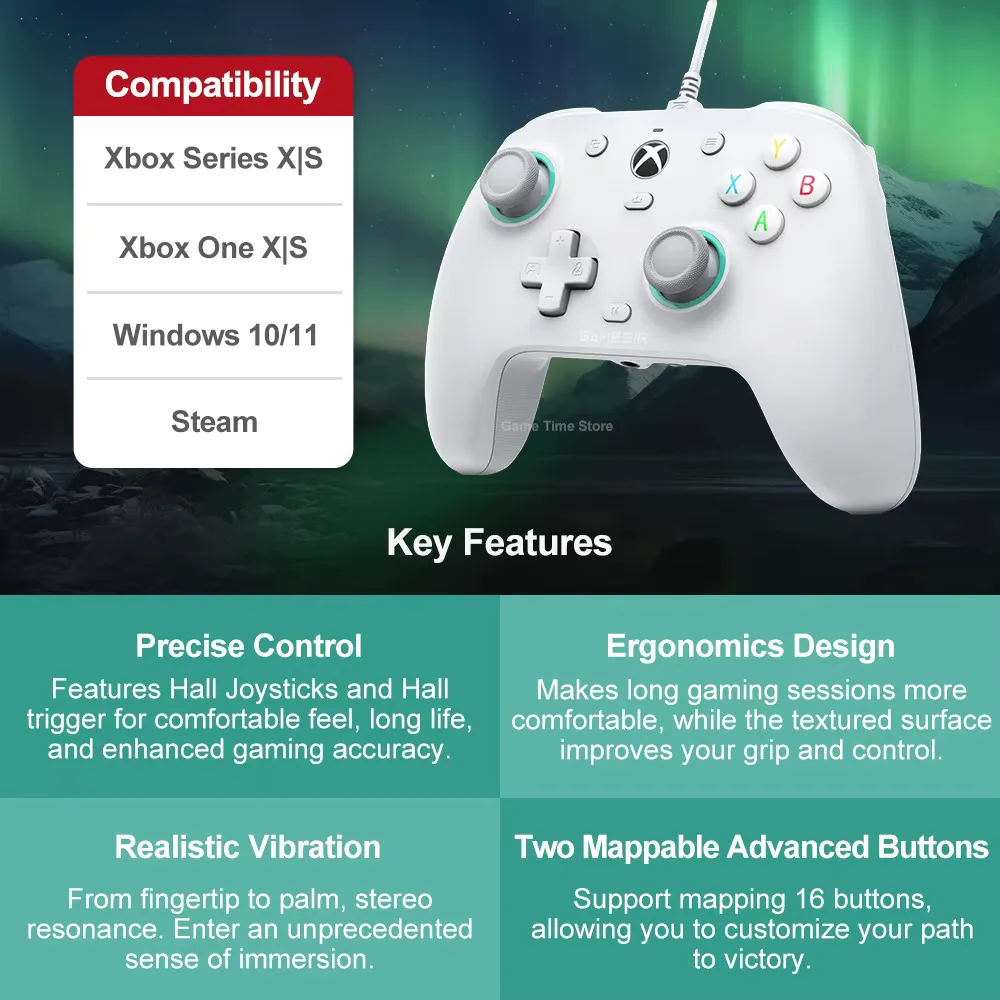 Compatibility

Xbox Series X|S

Xbox One X|S

Windows 10/11

Steam

Y
X
B
A

GAMESIR

Game Time Store

Key Features

Precise Control
Features Hall Joysticks and Hall trigger for comfortable feel, long life, and enhanced gaming accuracy.

Ergonomics Design
Makes long gaming sessions more comfortable, while the textured surface improves your grip and control.

Realistic Vibration
From fingertip to palm, stereo resonance. Enter an unprecedented sense of immersion.

Two Mappable Advanced Buttons
Support mapping 16 buttons, allowing you to customize your path to victory.